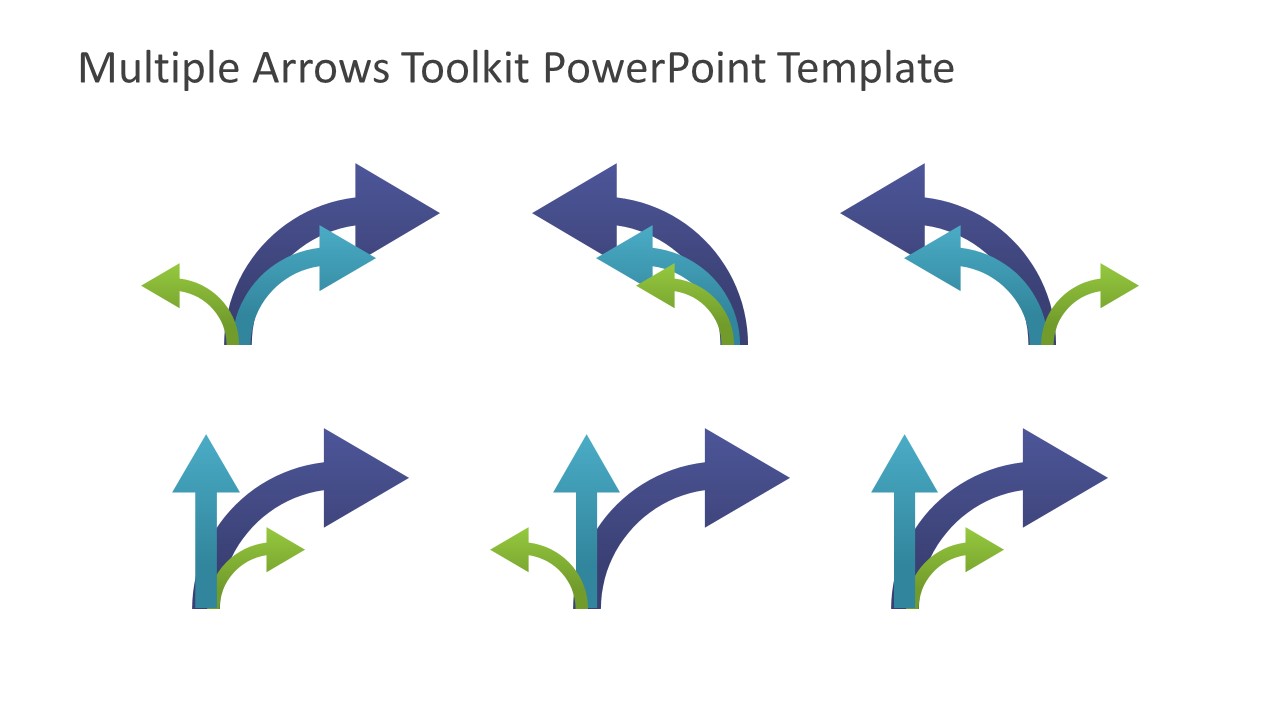 Multiple Arrows Toolkit PowerPoint Template